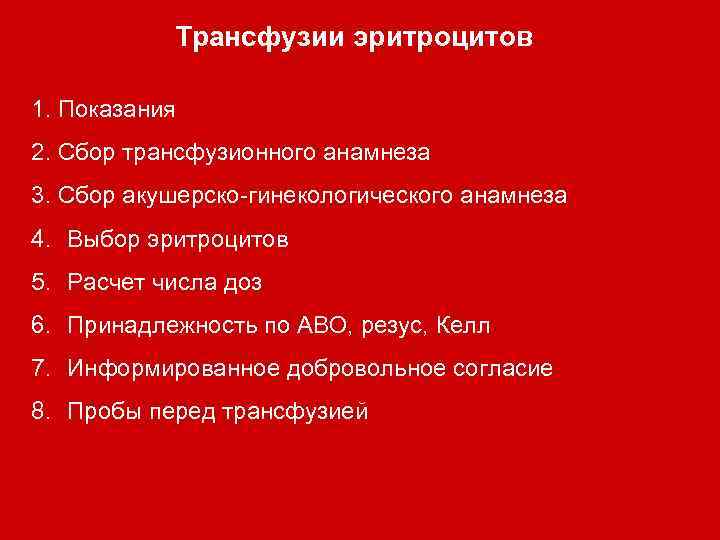 Трансфузии эритроцитов

1. Показания
2. Сбор трансфузионного анамнеза
3. Сбор акушерско-гинекологического анамнеза
4. Выбор эритроцитов
5. Расчет числа доз
6. Принадлежность по АВО, резус, Келл
7. Информированное добровольное согласие
8. Пробы перед трансфузией